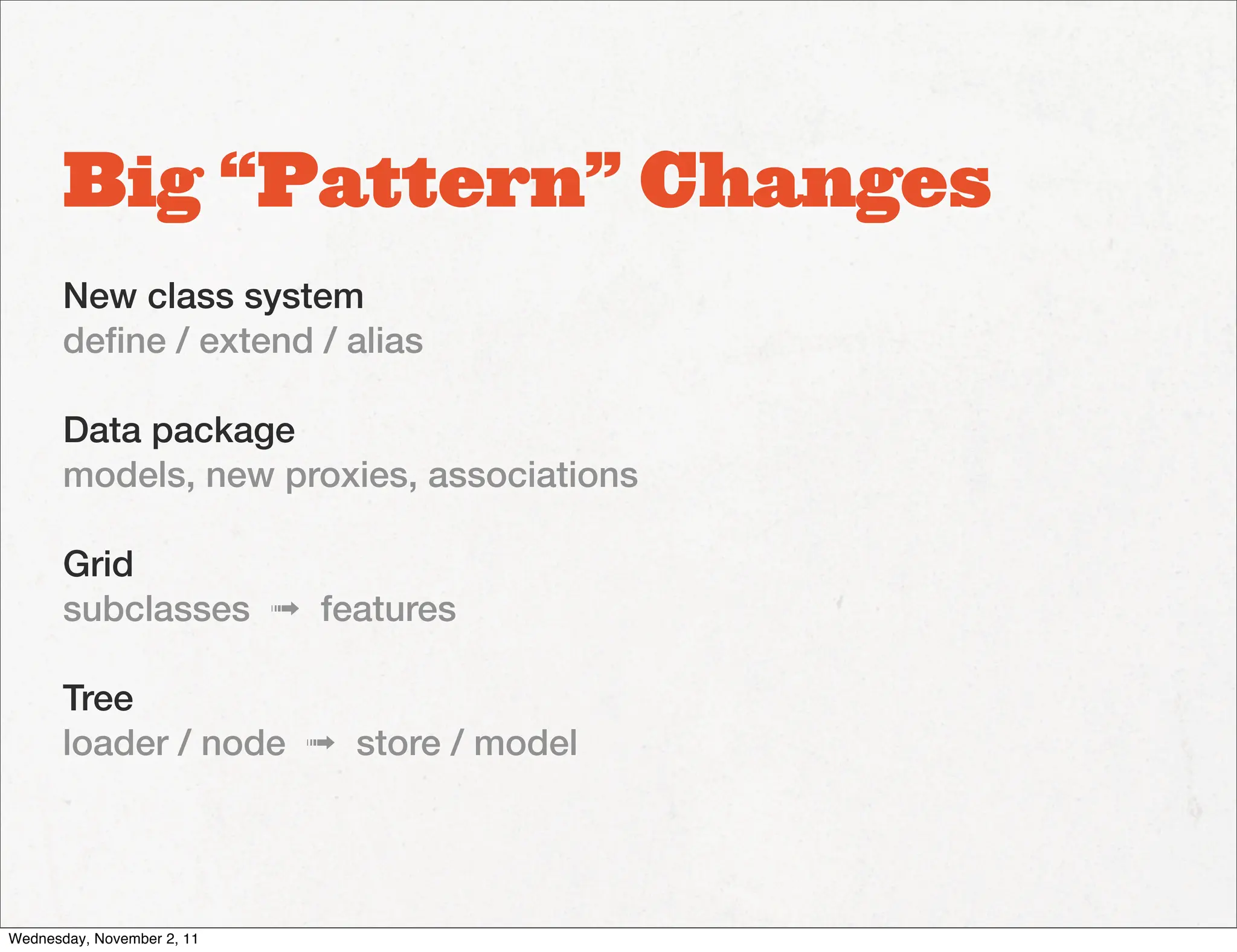 Big “Pattern” Changes

New class system
define / extend / alias

Data package
models, new proxies, associations

Grid
subclasses ➟ features

Tree
loader / node ➟ store / model

Wednesday, November 2, 11